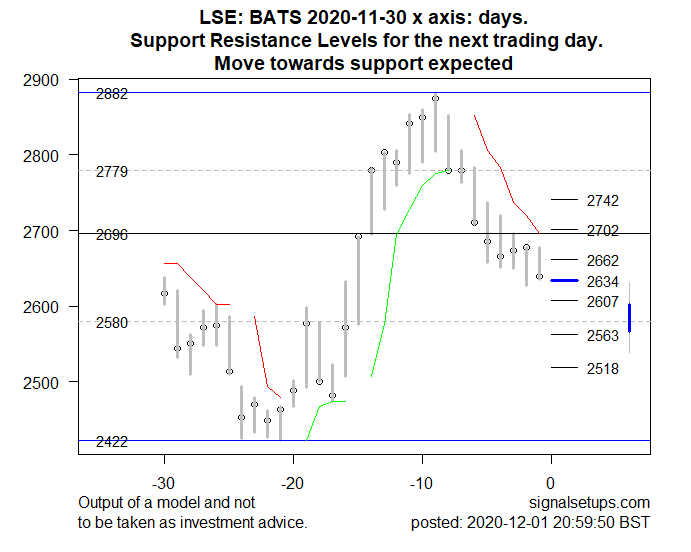 LSE: BATS 2020-11-30 x axis: days.
Support Resistance Levels for the next trading day.
Move towards support expected

2900
2800
2700
2600
2500

2882
2779
2696
2580
2422

2742
2702
2662
2634
2607
2563
2518

-30
-20
-10
0

Output of a model and not
to be taken as investment advice.

signalsetups.com
posted: 2020-12-01 20:59:50 BST